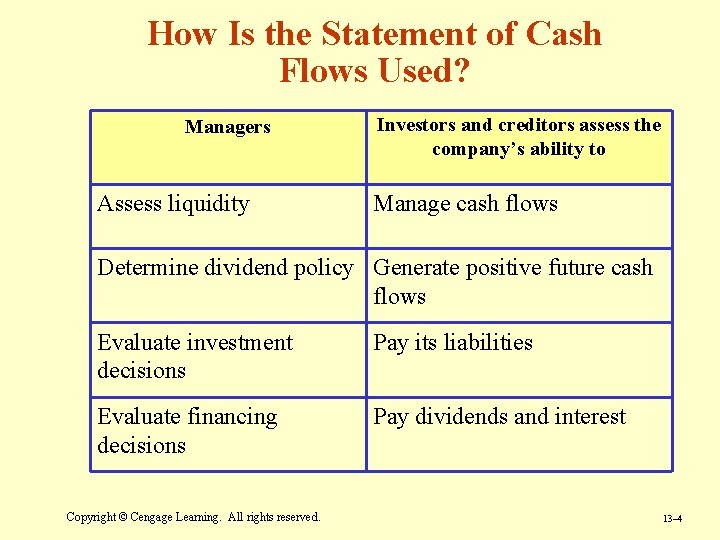 How Is the Statement of Cash Flows Used?

| Managers | Investors and creditors assess the company's ability to |
|---|---|
| Assess liquidity | Manage cash flows |
| Determine dividend policy | Generate positive future cash flows |
| Evaluate investment decisions | Pay its liabilities |
| Evaluate financing decisions | Pay dividends and interest |

Copyright © Cengage Learning. All rights reserved.

13–4